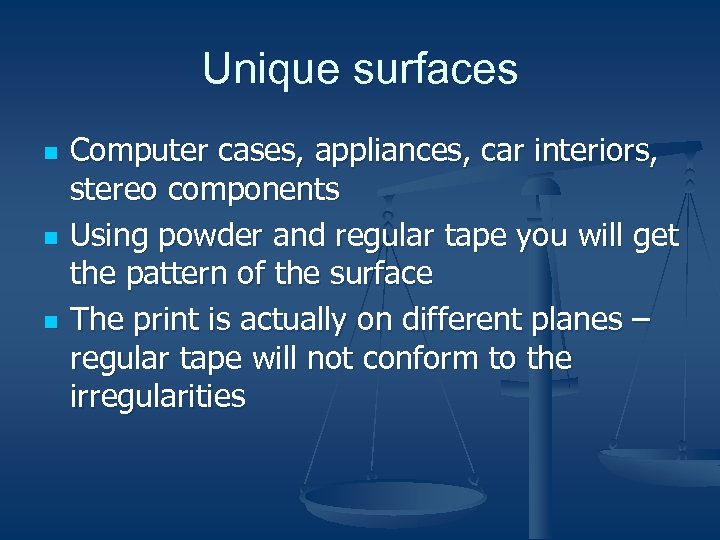 Unique surfaces

- Computer cases, appliances, car interiors, stereo components
- Using powder and regular tape you will get the pattern of the surface
- The print is actually on different planes – regular tape will not conform to the irregularities